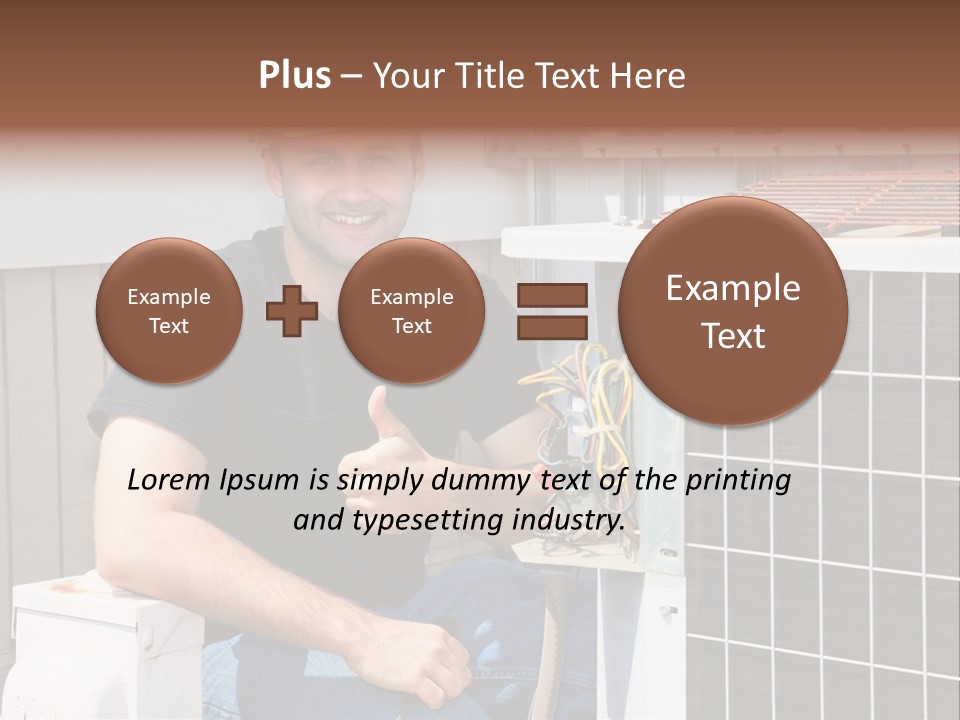 Plus – Your Title Text Here

Example Text

Example Text

Example Text

Lorem Ipsum is simply dummy text of the printing and typesetting industry.